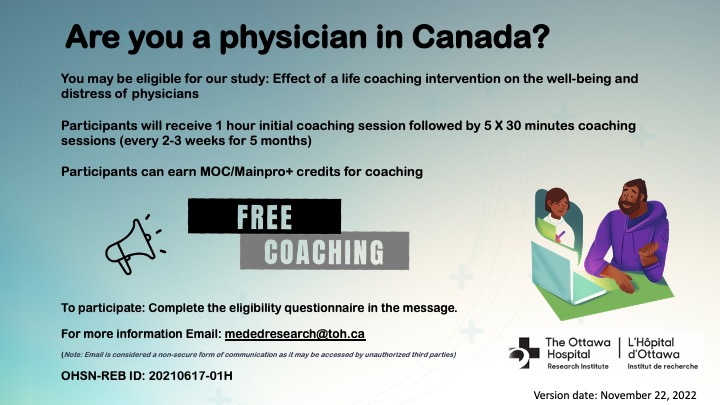 Are you a physician in Canada?

You may be eligible for our study: Effect of a life coaching intervention on the well-being and distress of physicians

Participants will receive 1 hour initial coaching session followed by 5 X 30 minutes coaching sessions (every 2-3 weeks for 5 months)

Participants can earn MOC/Mainpro+ credits for coaching

FREE
COACHING

To participate: Complete the eligibility questionnaire in the message.

For more information Email: mededresearch@toh.ca

(Note: Email is considered a non-secure form of communication as it may be accessed by unauthorized third parties)

OHSN-REB ID: 20210617-01H

The Ottawa Hospital
Research Institute
L'Hôpital d'Ottawa
Institut de recherche

Version date: November 22, 2022